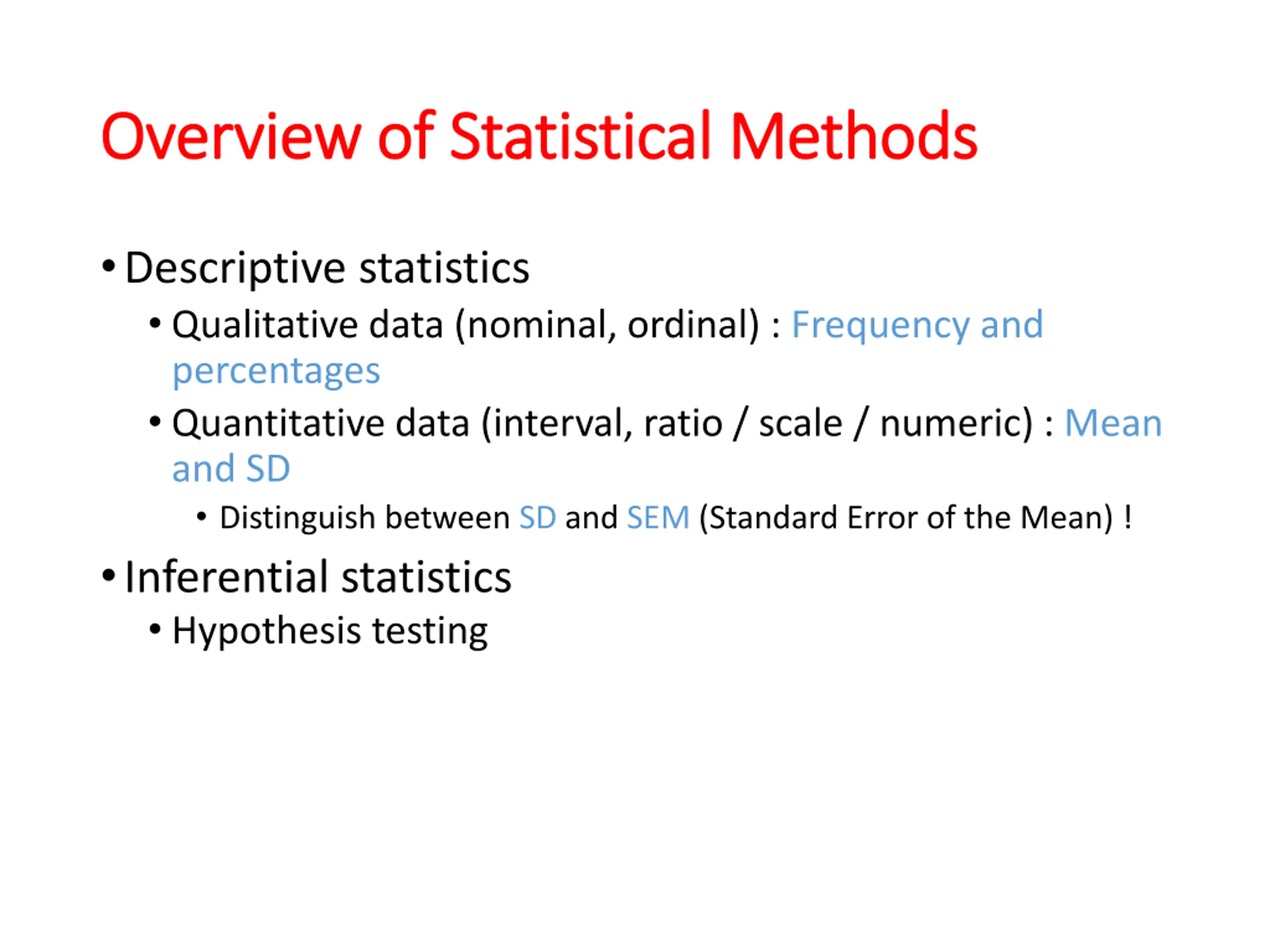 Overview of Statistical Methods

• Descriptive statistics
  • Qualitative data (nominal, ordinal) : Frequency and percentages
  • Quantitative data (interval, ratio / scale / numeric) : Mean and SD
    • Distinguish between SD and SEM (Standard Error of the Mean) !
• Inferential statistics
  • Hypothesis testing